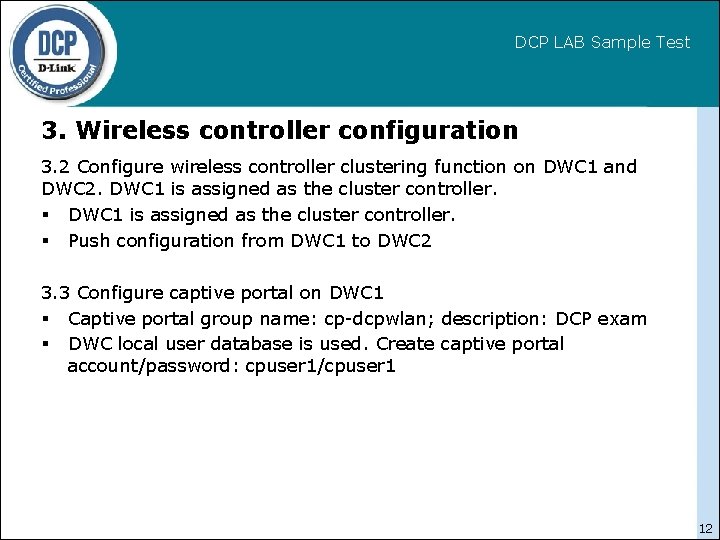 DCP
D-Link
Certified Professional

DCP LAB Sample Test

3. Wireless controller configuration

3.2 Configure wireless controller clustering function on DWC1 and DWC2. DWC1 is assigned as the cluster controller.

▪ DWC1 is assigned as the cluster controller.
▪ Push configuration from DWC1 to DWC2

3.3 Configure captive portal on DWC1

▪ Captive portal group name: cp-dcpwlan; description: DCP exam
▪ DWC local user database is used. Create captive portal account/password: cpuser1/cpuser1

12